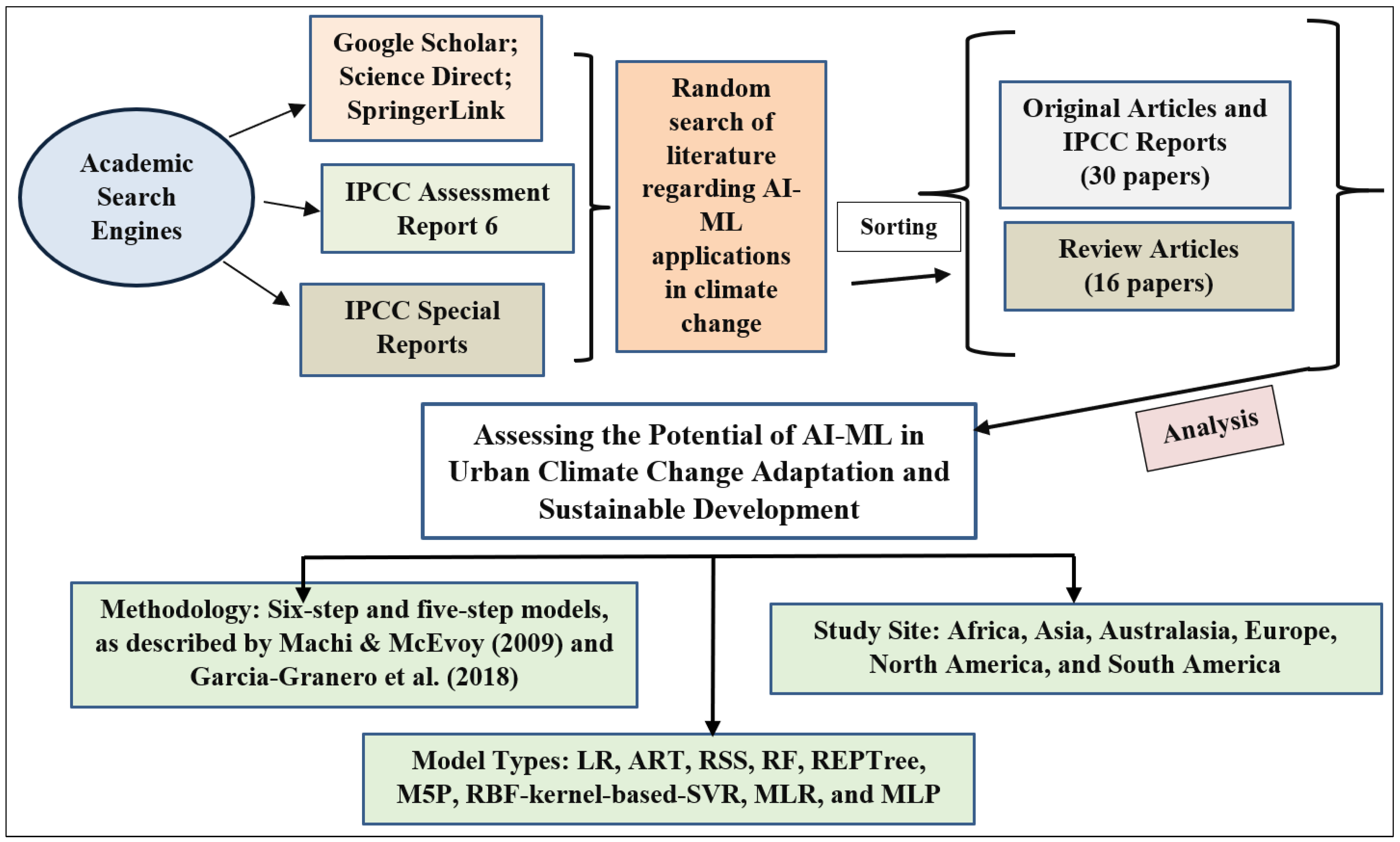 Academic Search Engines

Google Scholar; Science Direct; SpringerLink

IPCC Assessment Report 6

IPCC Special Reports

Random search of literature regarding AI-ML applications in climate change

Sorting

Original Articles and IPCC Reports (30 papers)

Review Articles (16 papers)

Analysis

Assessing the Potential of AI-ML in Urban Climate Change Adaptation and Sustainable Development

Methodology: Six-step and five-step models, as described by Machi & McEvoy (2009) and Garcia-Granero et al. (2018)

Study Site: Africa, Asia, Australasia, Europe, North America, and South America

Model Types: LR, ART, RSS, RF, REPTree, M5P, RBF-kernel-based-SVR, MLR, and MLP